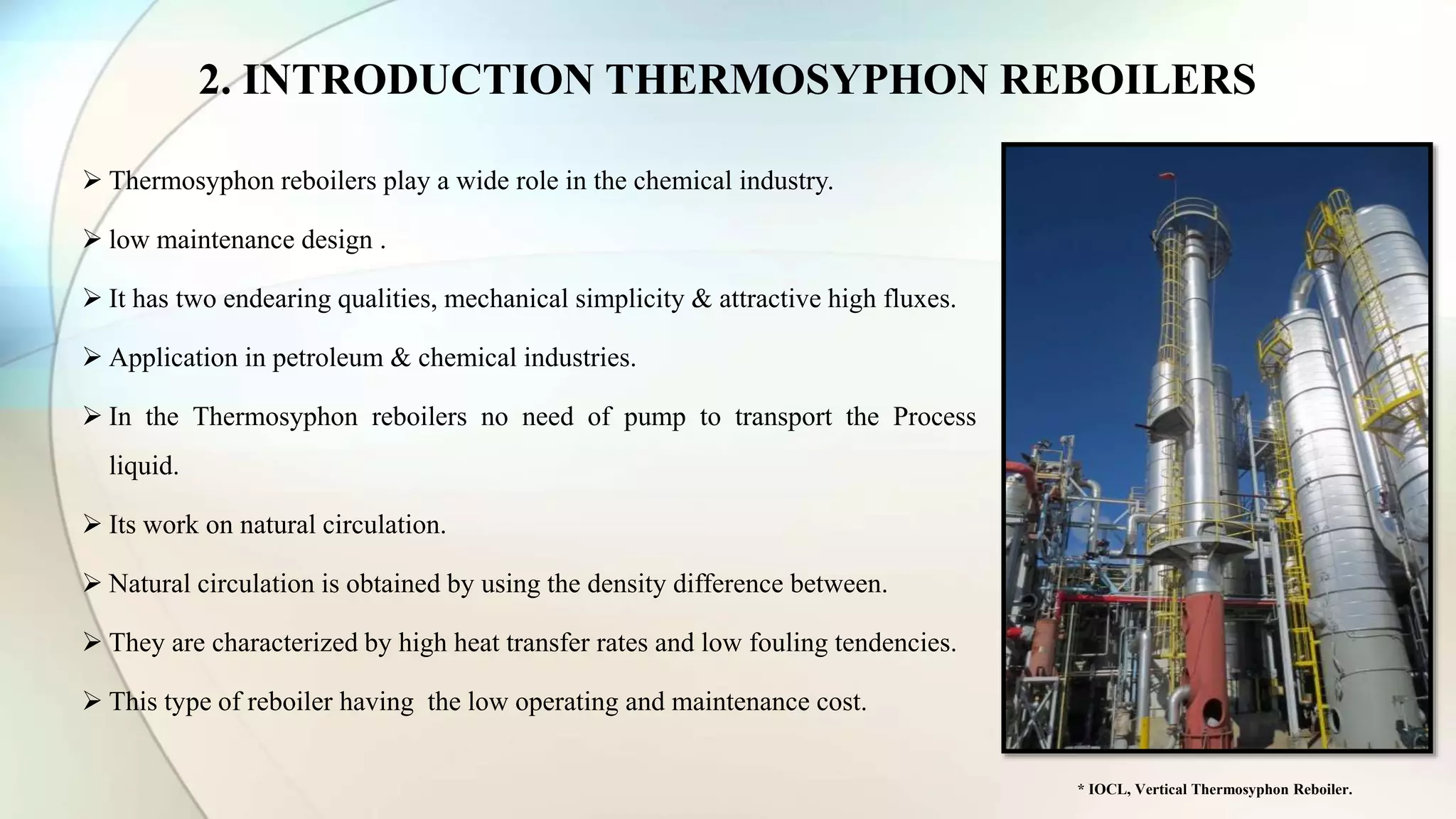 2. INTRODUCTION THERMOSYPHON REBOILERS

➢ Thermosyphon reboilers play a wide role in the chemical industry.

➢ low maintenance design .

➢ It has two endearing qualities, mechanical simplicity & attractive high fluxes.

➢ Application in petroleum & chemical industries.

➢ In the Thermosyphon reboilers no need of pump to transport the Process liquid.

➢ Its work on natural circulation.

➢ Natural circulation is obtained by using the density difference between.

➢ They are characterized by high heat transfer rates and low fouling tendencies.

➢ This type of reboiler having the low operating and maintenance cost.

* IOCL, Vertical Thermosyphon Reboiler.